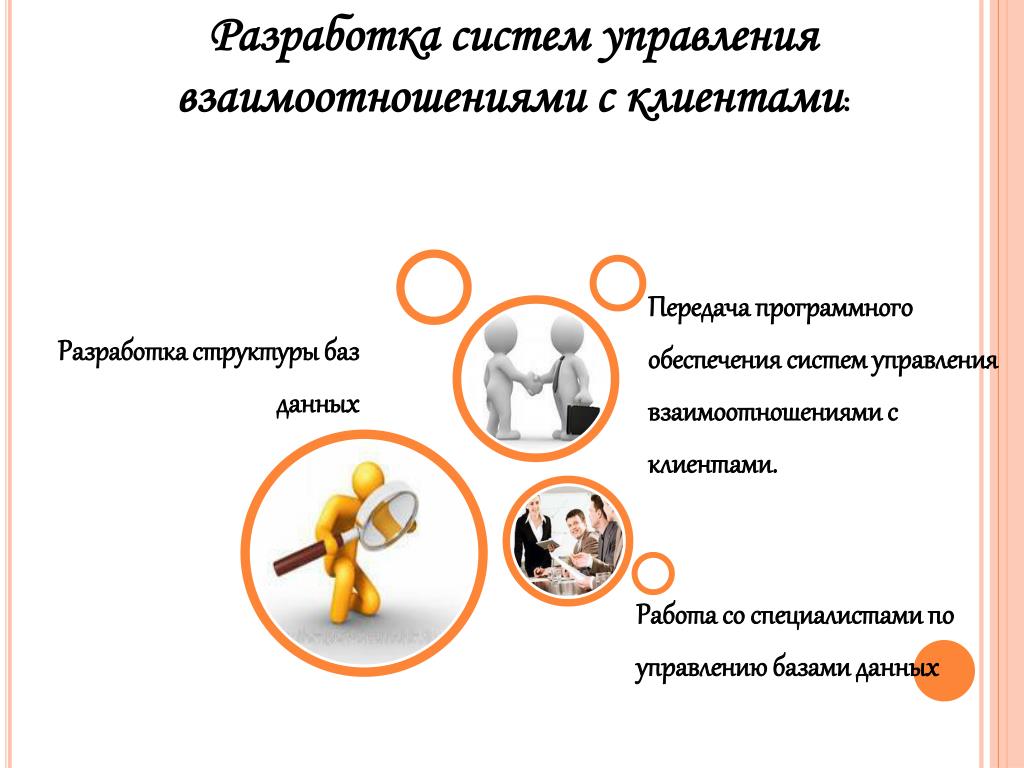 Разработка систем управления взаимоотношениями с клиентами:

Разработка структуры баз данных

Передача программного обеспечения систем управления взаимоотношениями с клиентами.

Работа со специалистами по управлению базами данных